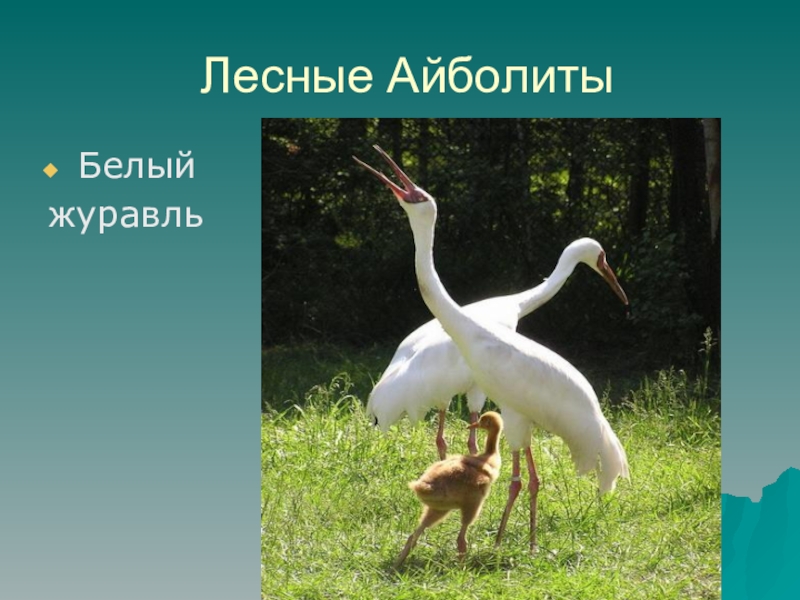 Лесные Айболиты

Белый журавль